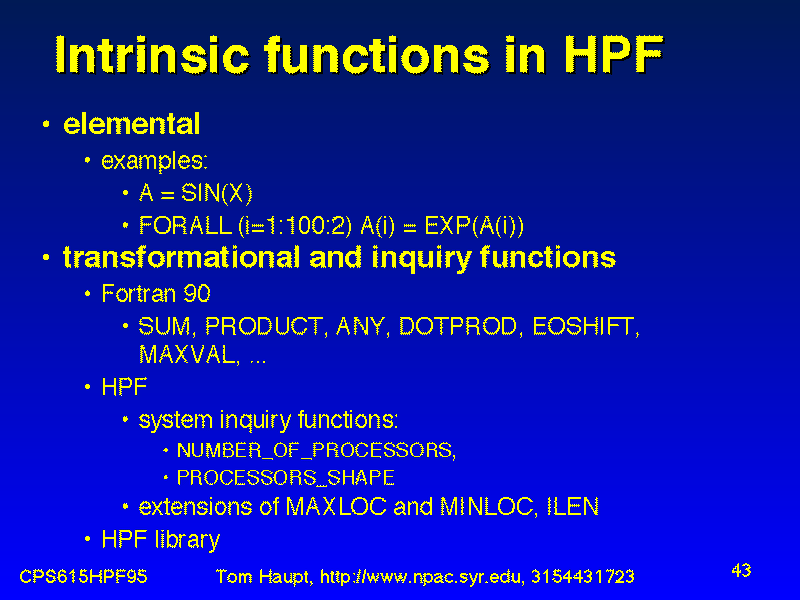 Intrinsic functions in HPF

• elemental
  • examples:
    • A = SIN(X)
    • FORALL (i=1:100:2) A(i) = EXP(A(i))
• transformational and inquiry functions
  • Fortran 90
    • SUM, PRODUCT, ANY, DOTPROD, EOSHIFT, MAXVAL, ...
  • HPF
    • system inquiry functions:
      • NUMBER_OF_PROCESSORS,
      • PROCESSORS_SHAPE
    • extensions of MAXLOC and MINLOC, ILEN
  • HPF library

CPS615HPF95 Tom Haupt, http://www.npac.syr.edu, 3154431723 43